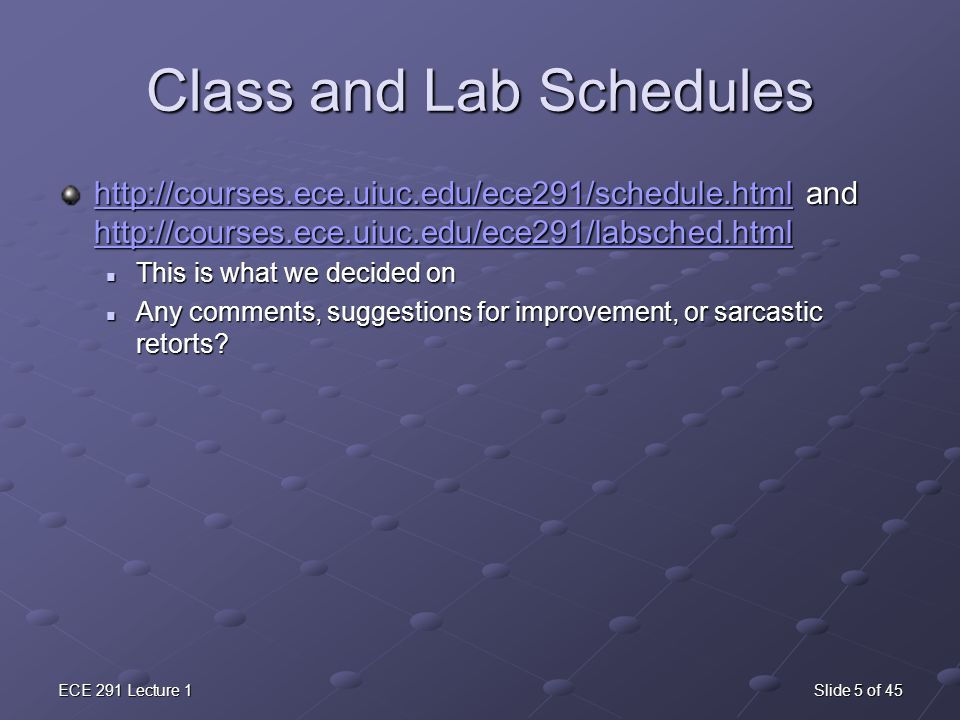 Class and Lab Schedules

http://courses.ece.uiuc.edu/ece291/schedule.html and http://courses.ece.uiuc.edu/ece291/labsched.html

This is what we decided on

Any comments, suggestions for improvement, or sarcastic retorts?

ECE 291 Lecture 1

Slide 5 of 45